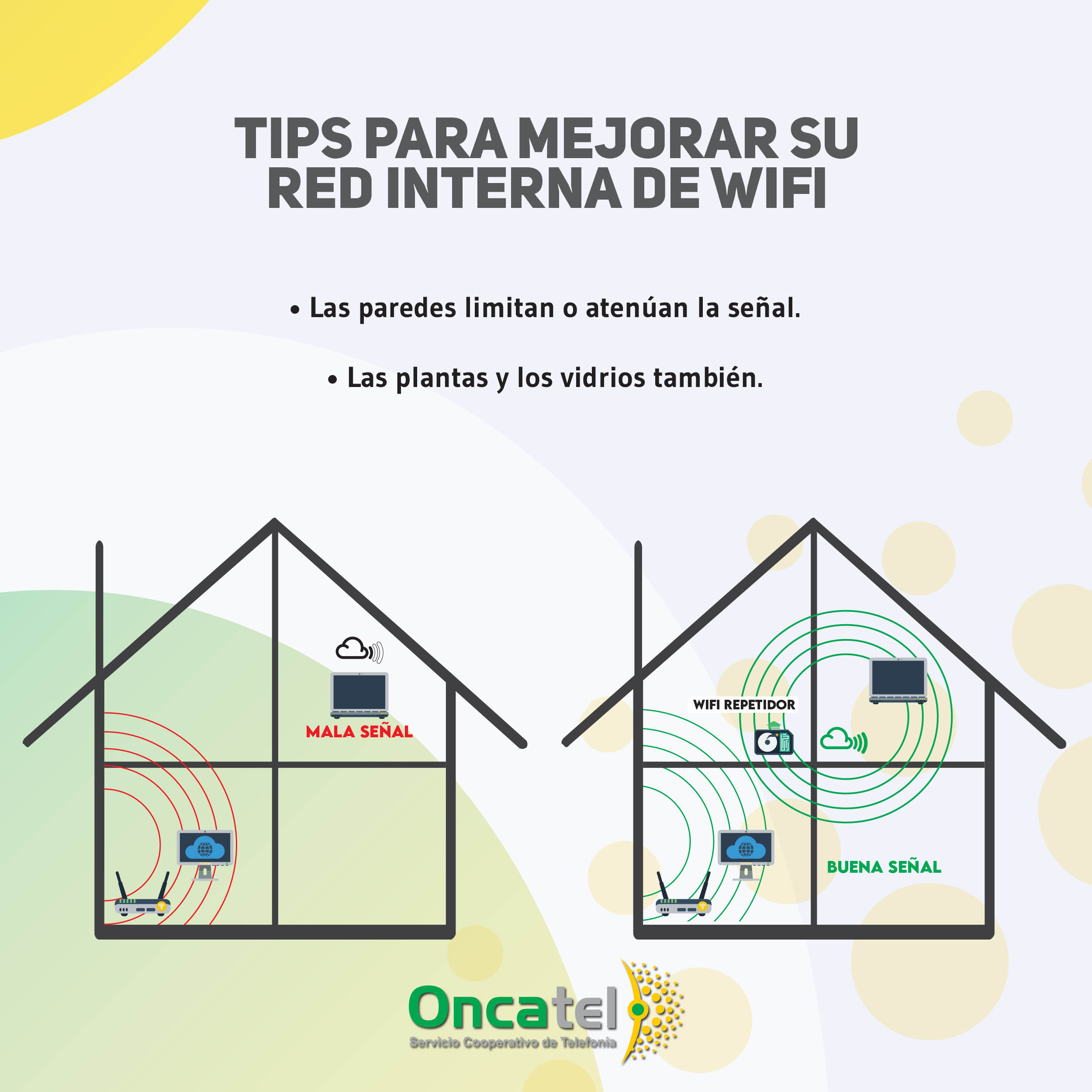 TIPS PARA MEJORAR SU RED INTERNA DE WIFI

• Las paredes limitan o atenúan la señal.

• Las plantas y los vidrios también.

MALA SEÑAL

WIFI REPETIDOR

BUENA SEÑAL

Oncatel
Servicio Cooperativo de Telefonía